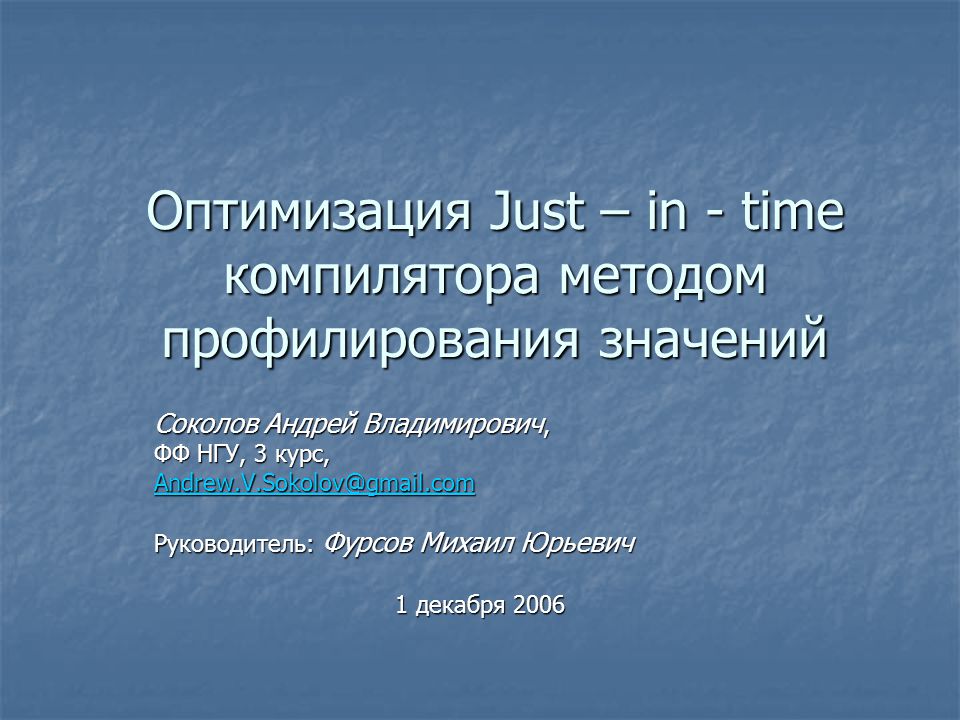 Оптимизация Just – in - time компилятора методом профилирования значений

Соколов Андрей Владимирович,
ФФ НГУ, 3 курс,
Andrew.V.Sokolov@gmail.com

Руководитель: Фурсов Михаил Юрьевич

1 декабря 2006